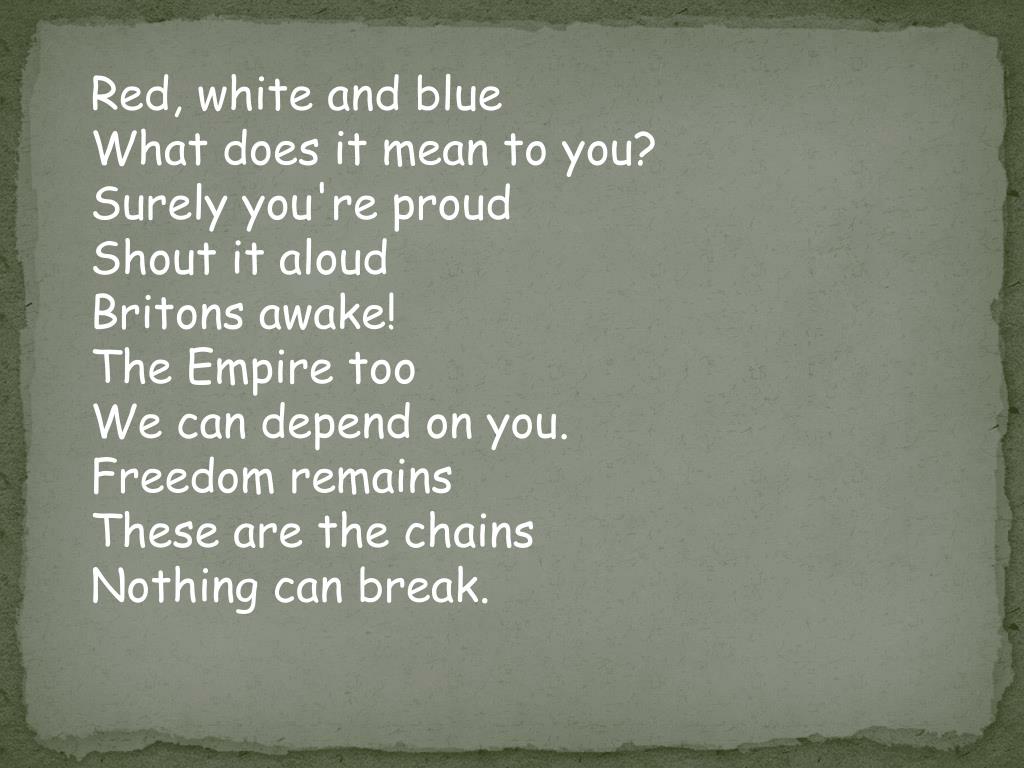 Red, white and blue
What does it mean to you?
Surely you're proud
Shout it aloud
Britons awake!
The Empire too
We can depend on you.
Freedom remains
These are the chains
Nothing can break.